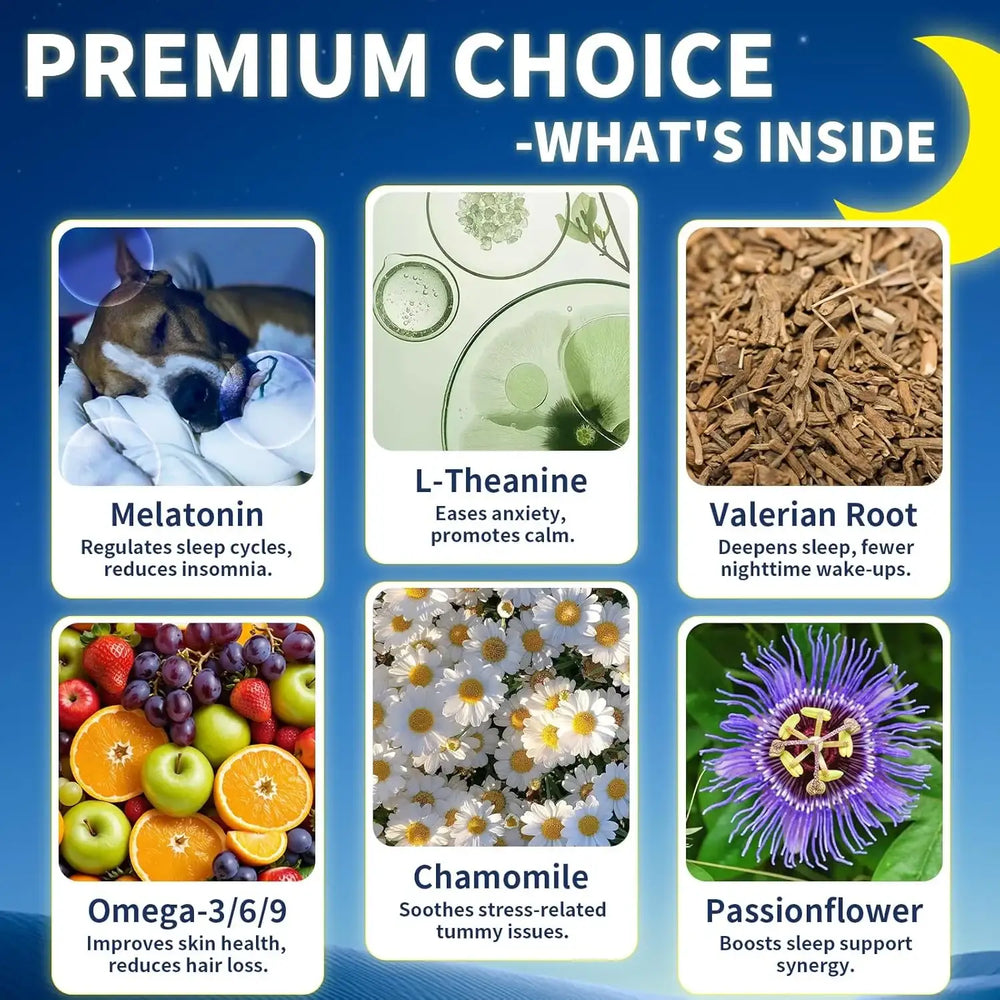 PREMIUM CHOICE
-WHAT'S INSIDE

Melatonin
Regulates sleep cycles, reduces insomnia.

L-Theanine
Eases anxiety, promotes calm.

Valerian Root
Deepens sleep, fewer nighttime wake-ups.

Omega-3/6/9
Improves skin health, reduces hair loss.

Chamomile
Soothes stress-related tummy issues.

Passionflower
Boosts sleep support synergy.